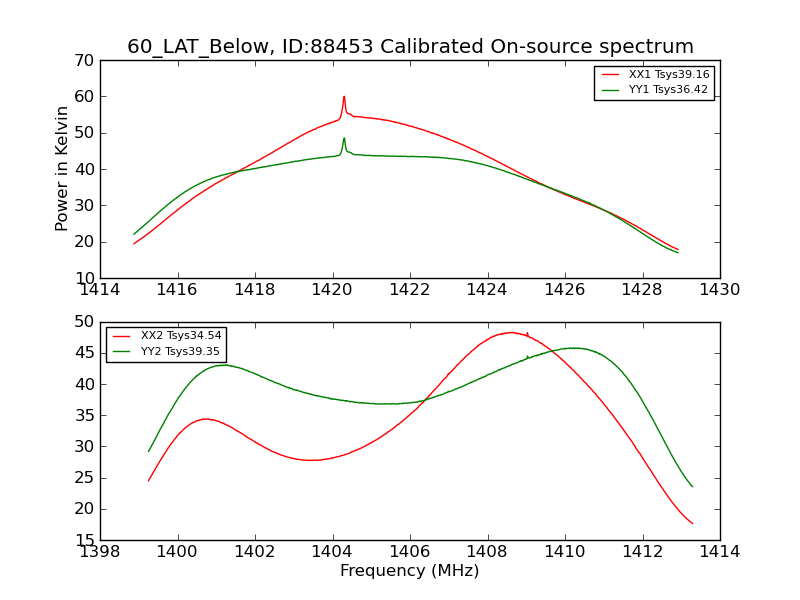 60_LAT_Below, ID:88453 Calibrated On-source spectrum

XX1 Tsys39.16
YY1 Tsys36.42

Power in Kelvin

70
60
50
40
30
20
10

1414 1416 1418 1420 1422 1424 1426 1428 1430

XX2 Tsys34.54
YY2 Tsys39.35

50
45
40
35
30
25
20
15

1398 1400 1402 1404 1406 1408 1410 1412 1414

Frequency (MHz)